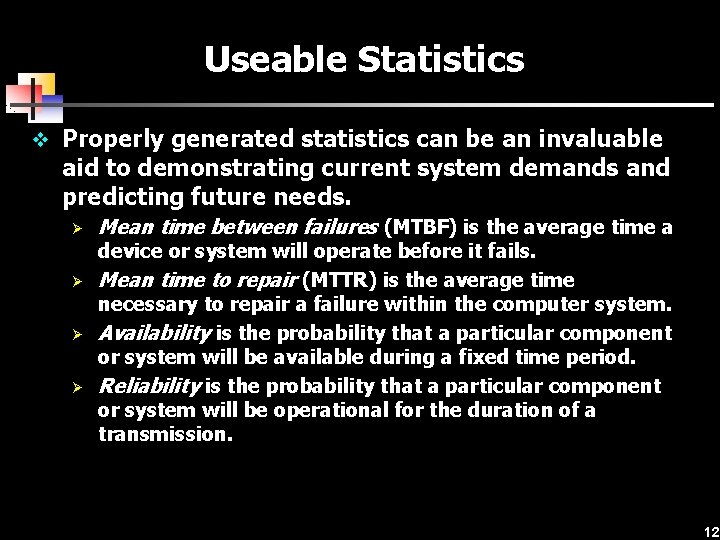 Useable Statistics

❖ Properly generated statistics can be an invaluable aid to demonstrating current system demands and predicting future needs.

➢ Mean time between failures (MTBF) is the average time a device or system will operate before it fails.

➢ Mean time to repair (MTTR) is the average time necessary to repair a failure within the computer system.

➢ Availability is the probability that a particular component or system will be available during a fixed time period.

➢ Reliability is the probability that a particular component or system will be operational for the duration of a transmission.

12